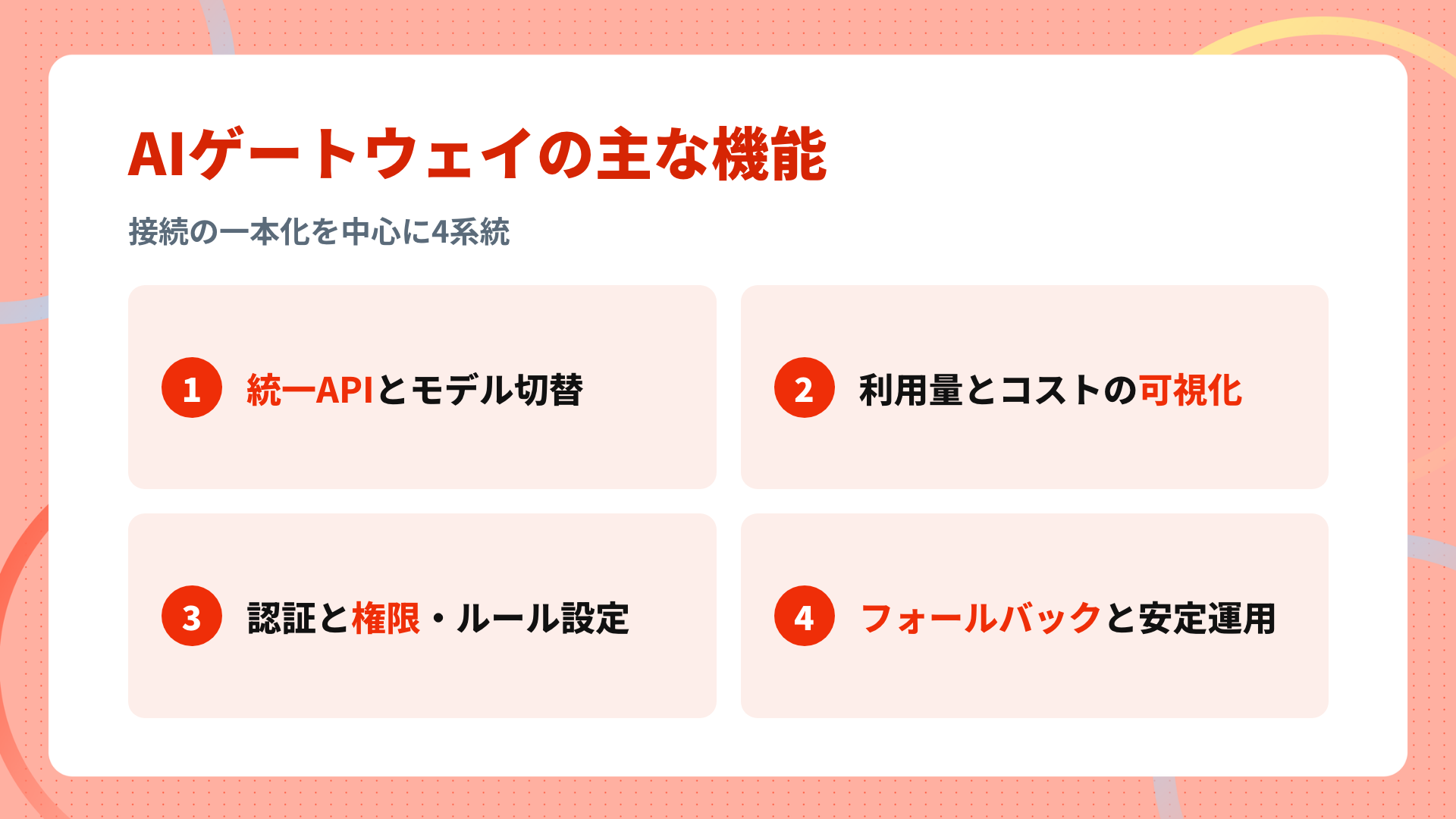 AIゲートウェイの主な機能

接続の一本化を中心に4系統

1 統一APIとモデル切替

2 利用量とコストの可視化

3 認証と権限・ルール設定

4 フォールバックと安定運用